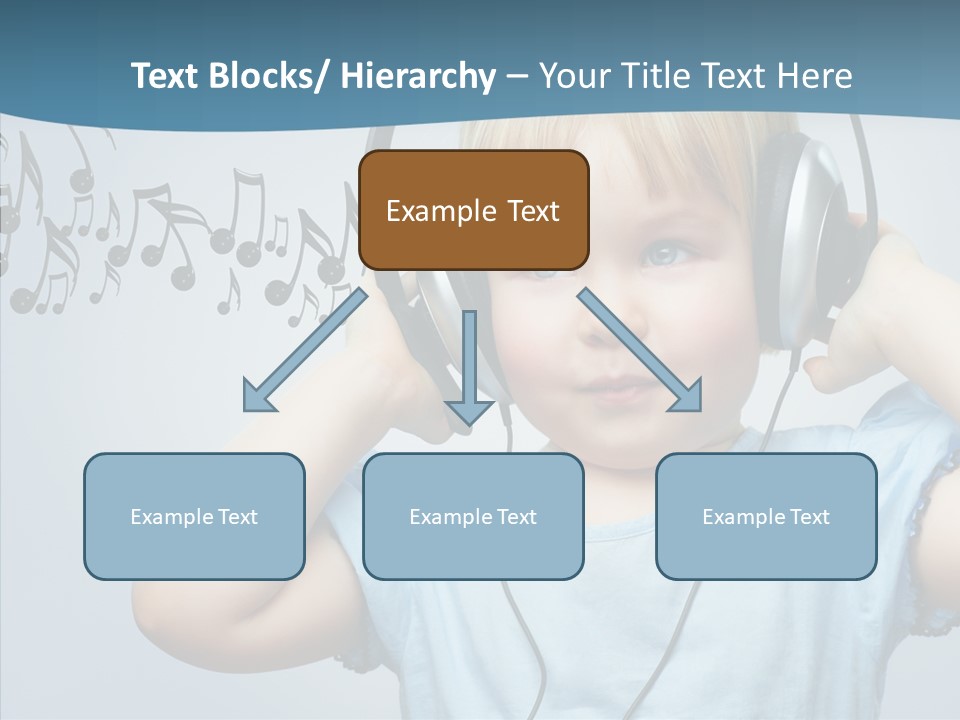 Text Blocks/ Hierarchy – Your Title Text Here

Example Text

Example Text

Example Text

Example Text